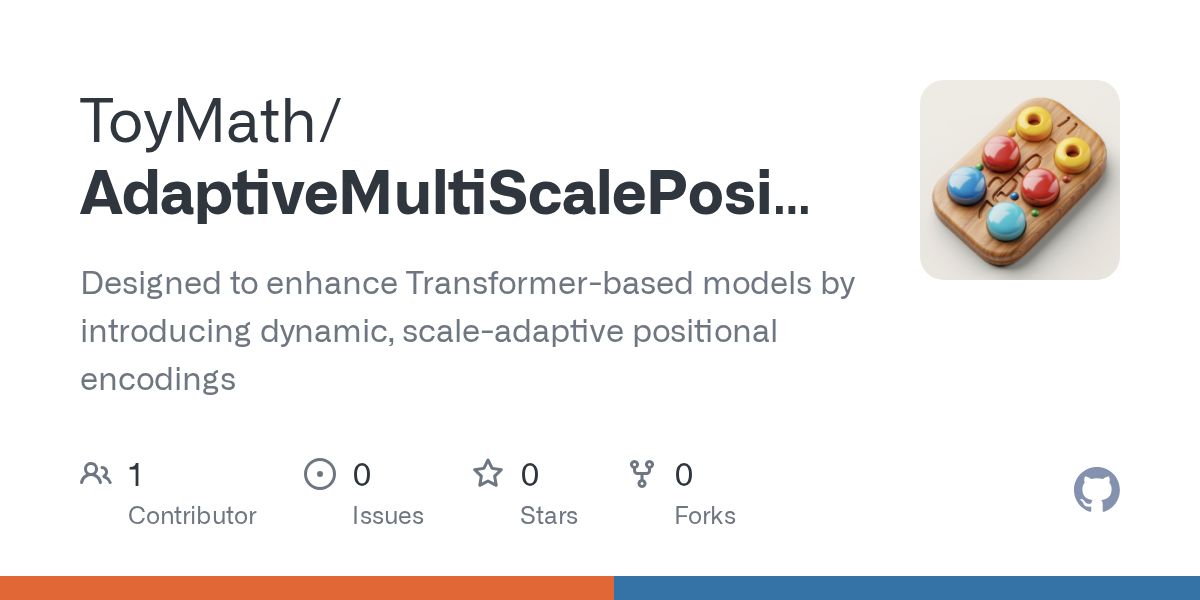 ToyMath/
AdaptiveMultiScalePosi...

Designed to enhance Transformer-based models by introducing dynamic, scale-adaptive positional encodings

1
Contributor

0
Issues

0
Stars

0
Forks